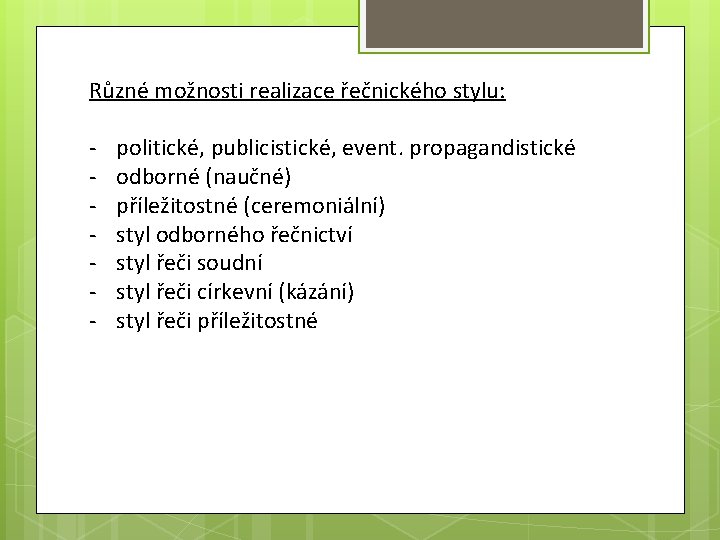 Různé možnosti realizace řečnického stylu:

- politické, publicistické, event. propagandistické
- odborné (naučné)
- příležitostné (ceremoniální)
- styl odborného řečnictví
- styl řeči soudní
- styl řeči církevní (kázání)
- styl řeči příležitostné